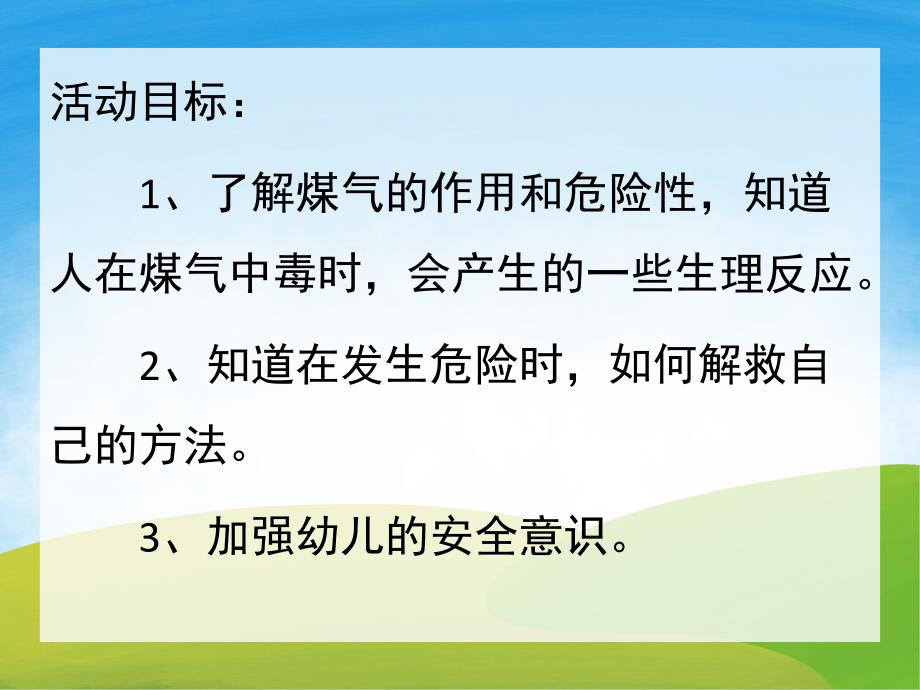 活动目标：

1、了解煤气的作用和危险性，知道人在煤气中毒时，会产生的一些生理反应。

2、知道在发生危险时，如何解救自己的方法。

3、加强幼儿的安全意识。